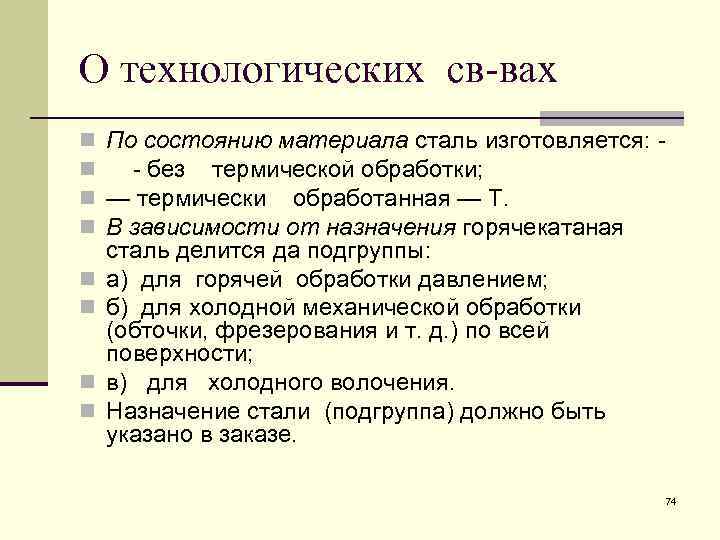 О технологических св-вах

По состоянию материала сталь изготовляется: -

- без термической обработки;

— термически обработанная — Т.

В зависимости от назначения горячекатаная сталь делится да подгруппы:

а) для горячей обработки давлением;

б) для холодной механической обработки (обточки, фрезерования и т. д.) по всей поверхности;

в) для холодного волочения.

Назначение стали (подгруппа) должно быть указано в заказе.

74